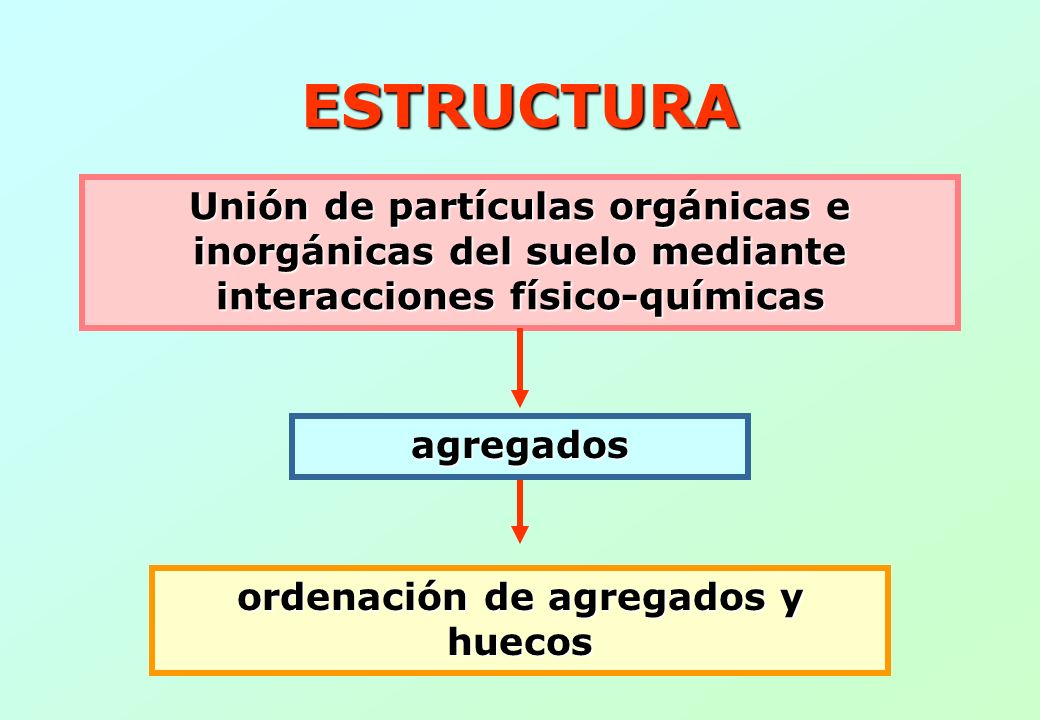 ESTRUCTURA

Unión de partículas orgánicas e inorgánicas del suelo mediante interacciones físico-químicas

agregados

ordenación de agregados y huecos